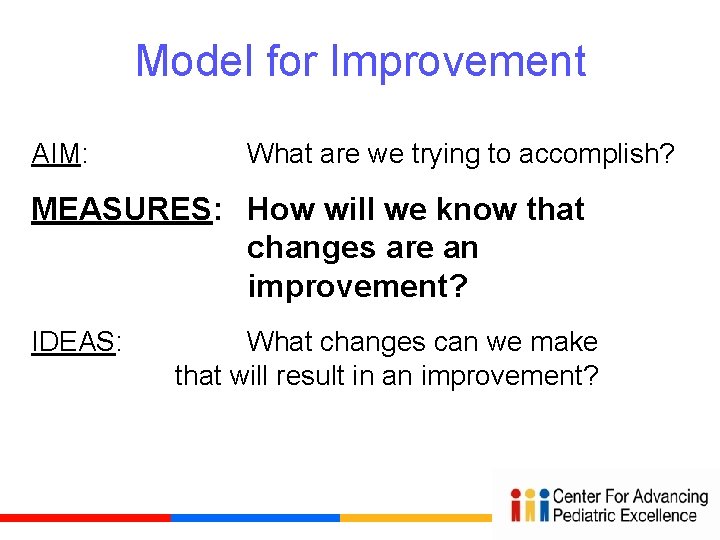 Model for Improvement

AIM: What are we trying to accomplish?

MEASURES: How will we know that changes are an improvement?

IDEAS: What changes can we make that will result in an improvement?

Center For Advancing Pediatric Excellence